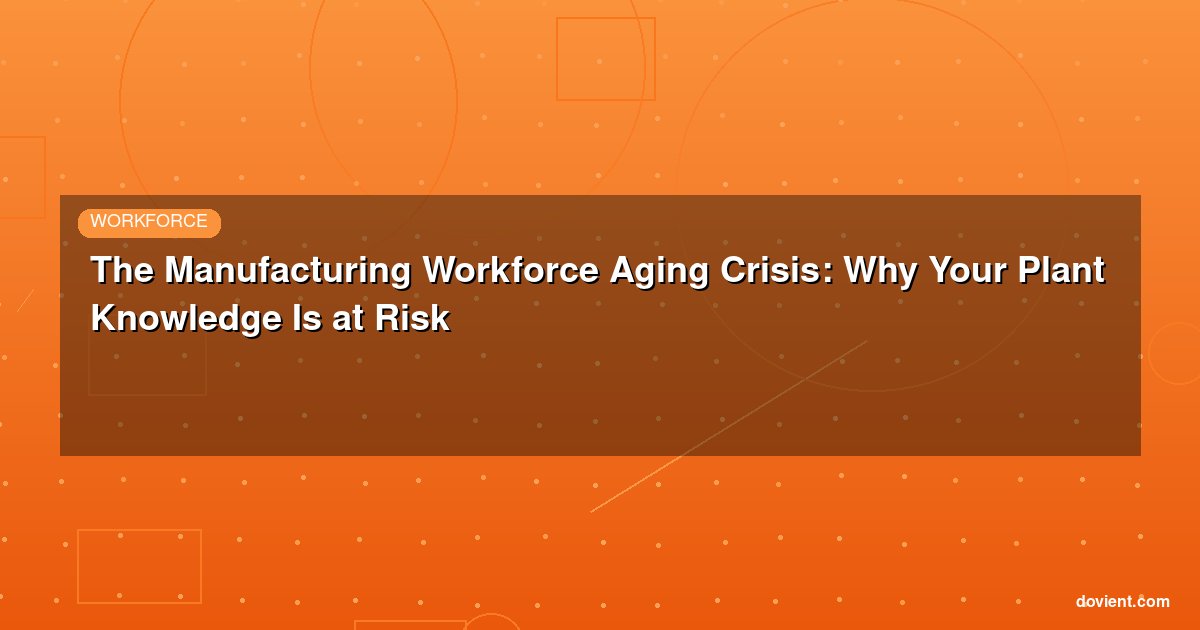 WORKFORCE

The Manufacturing Workforce Aging Crisis: Why Your Plant Knowledge Is at Risk

dovient.com